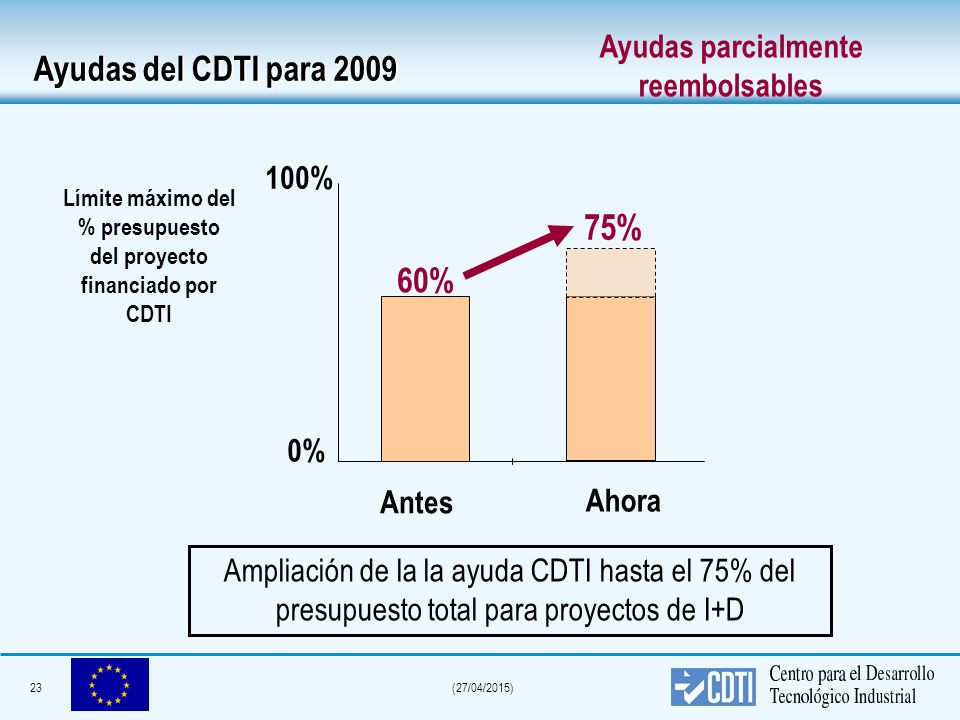 Ayudas del CDTI para 2009

Ayudas parcialmente reembolsables

Límite máximo del % presupuesto del proyecto financiado por CDTI

100%

0%

60%

75%

Antes

Ahora

Ampliación de la la ayuda CDTI hasta el 75% del presupuesto total para proyectos de I+D

23

(27/04/2015)

CDTI

Centro para el Desarrollo Tecnológico Industrial